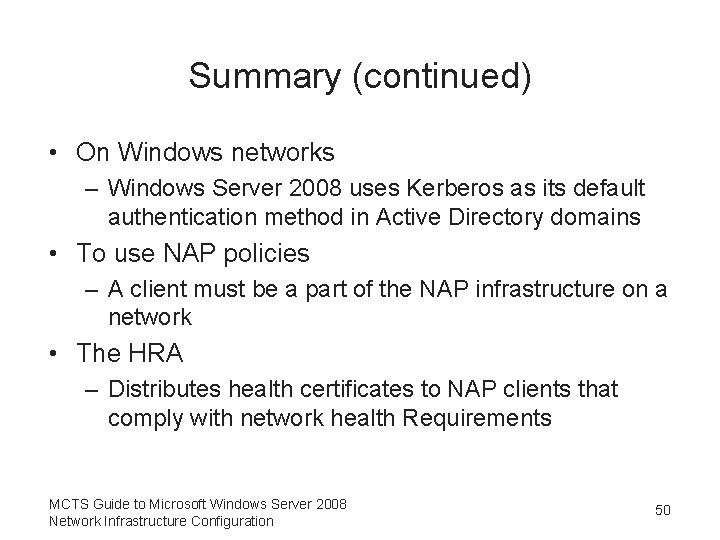 Summary (continued)

• On Windows networks
– Windows Server 2008 uses Kerberos as its default authentication method in Active Directory domains
• To use NAP policies
– A client must be a part of the NAP infrastructure on a network
• The HRA
– Distributes health certificates to NAP clients that comply with network health Requirements

MCTS Guide to Microsoft Windows Server 2008
Network Infrastructure Configuration

50